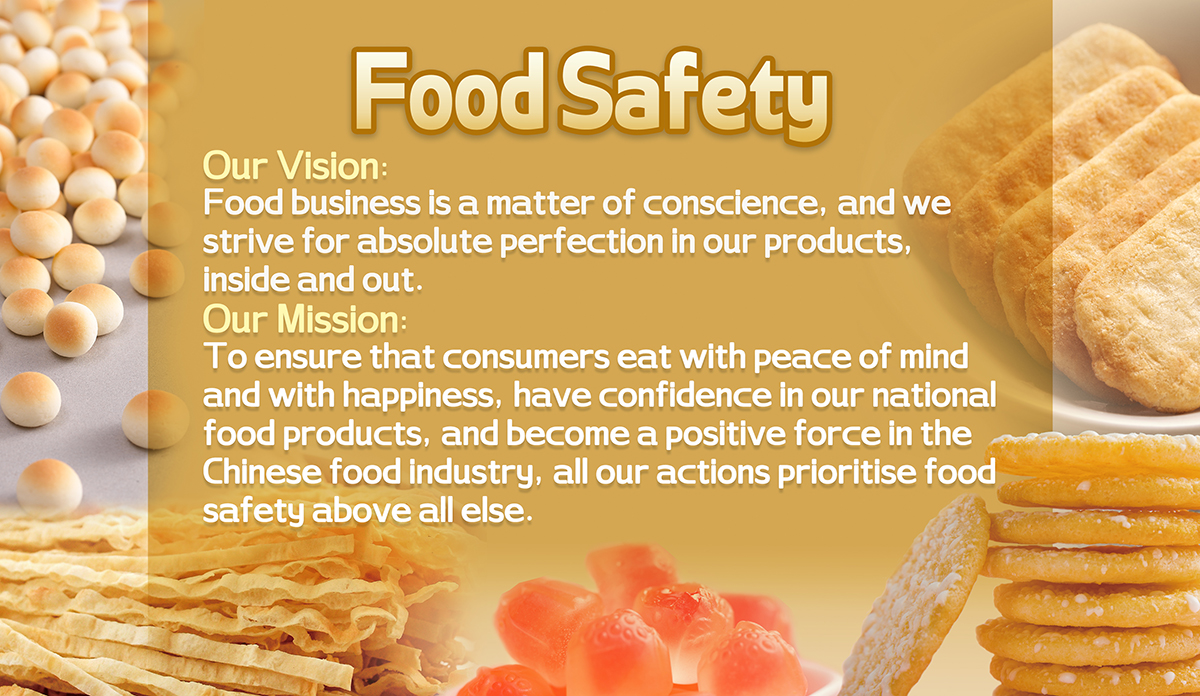 Food Safety

Our Vision:
Food business is a matter of conscience, and we strive for absolute perfection in our products, inside and out.

Our Mission:
To ensure that consumers eat with peace of mind and with happiness, have confidence in our national food products, and become a positive force in the Chinese food industry, all our actions prioritise food safety above all else.